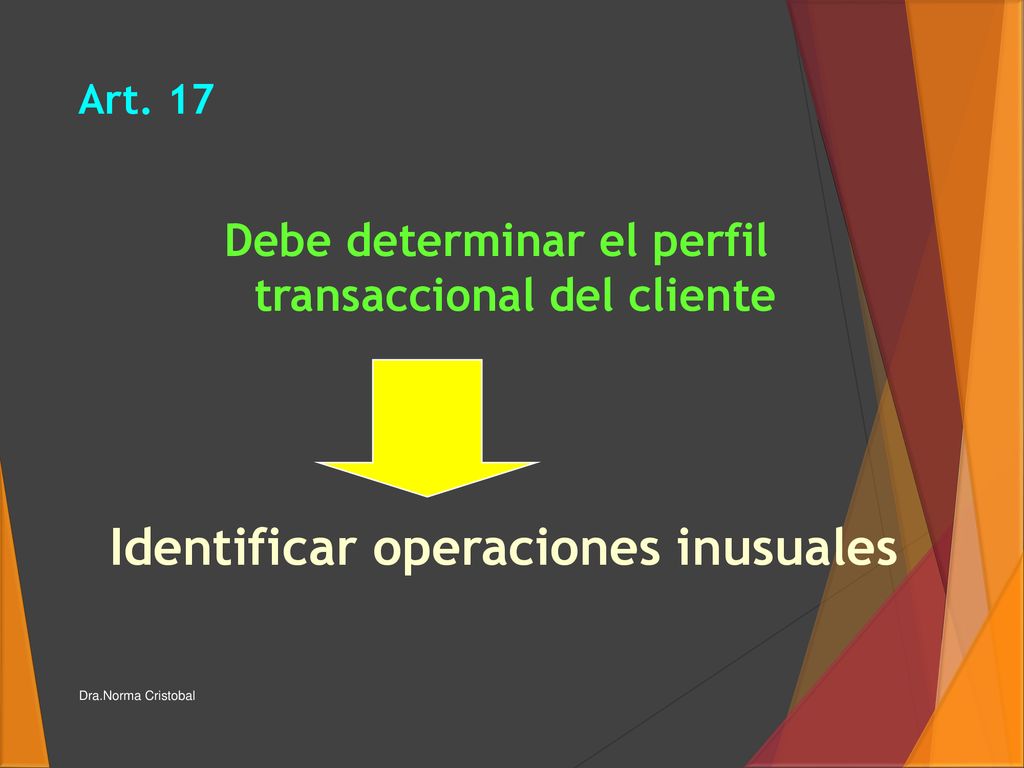 Art. 17

Debe determinar el perfil transaccional del cliente

Identificar operaciones inusuales

Dra.Norma Cristobal